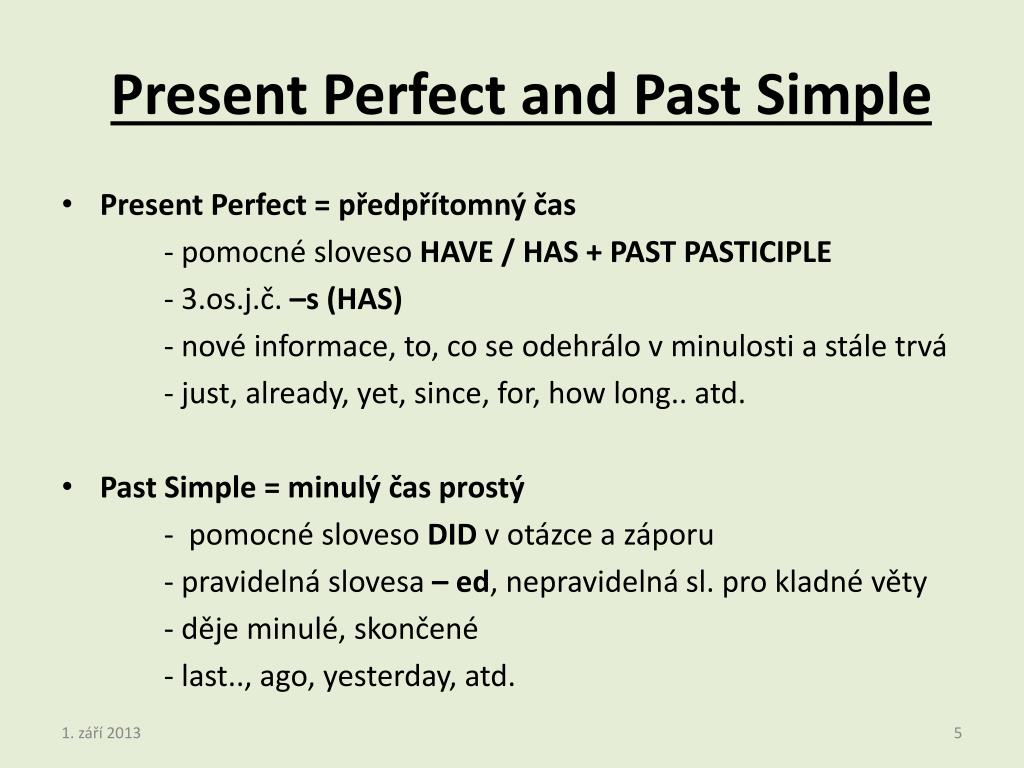 Present Perfect and Past Simple

• Present Perfect = předpřítomný čas
- pomocné sloveso HAVE / HAS + PAST PASTICIPLE
- 3.os.j.č. –s (HAS)
- nové informace, to, co se odehrálo v minulosti a stále trvá
- just, already, yet, since, for, how long.. atd.

• Past Simple = minulý čas prostý
- pomocné sloveso DID v otázce a záporu
- pravidelná slovesa – ed, nepravidelná sl. pro kladné věty
- děje minulé, skončené
- last.., ago, yesterday, atd.

1. září 2013

5